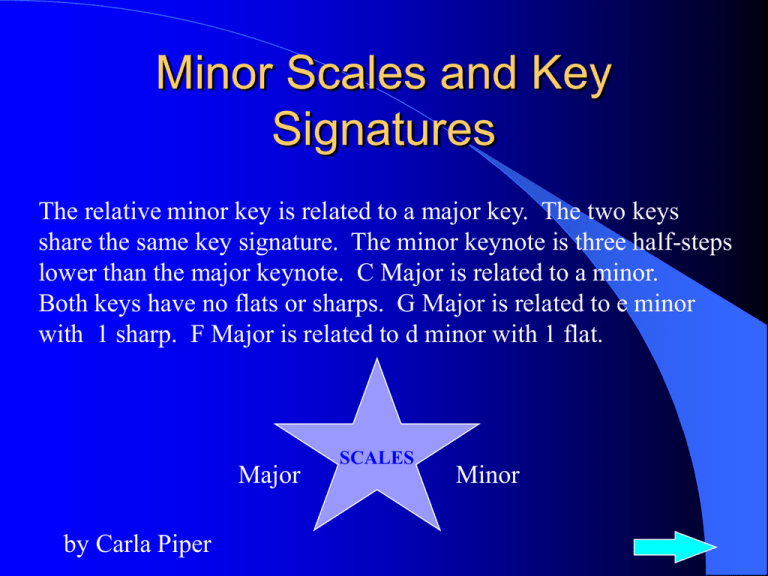 Minor Scales and Key Signatures

The relative minor key is related to a major key. The two keys share the same key signature. The minor keynote is three half-steps lower than the major keynote. C Major is related to a minor. Both keys have no flats or sharps. G Major is related to e minor with 1 sharp. F Major is related to d minor with 1 flat.

Major

SCALES

Minor

by Carla Piper